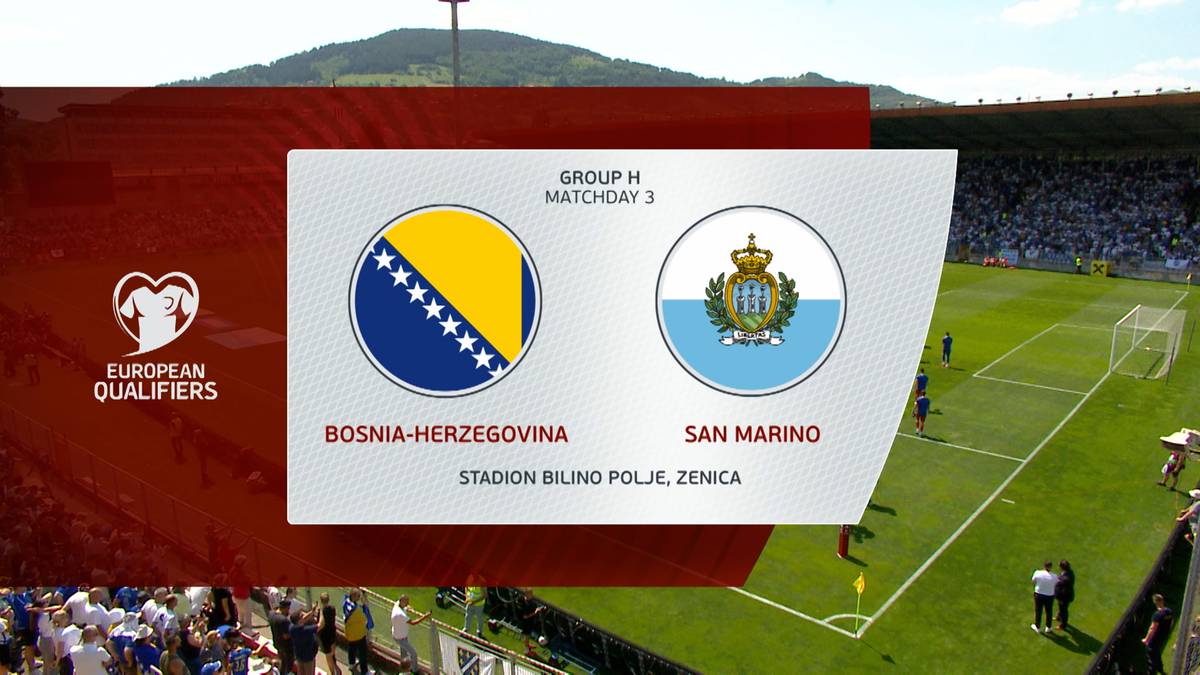 EUROPEAN QUALIFIERS

GROUP H
MATCHDAY 3

BOSNIA-HERZEGOVINA

SAN MARINO

STADION BILINO POLJE, ZENICA